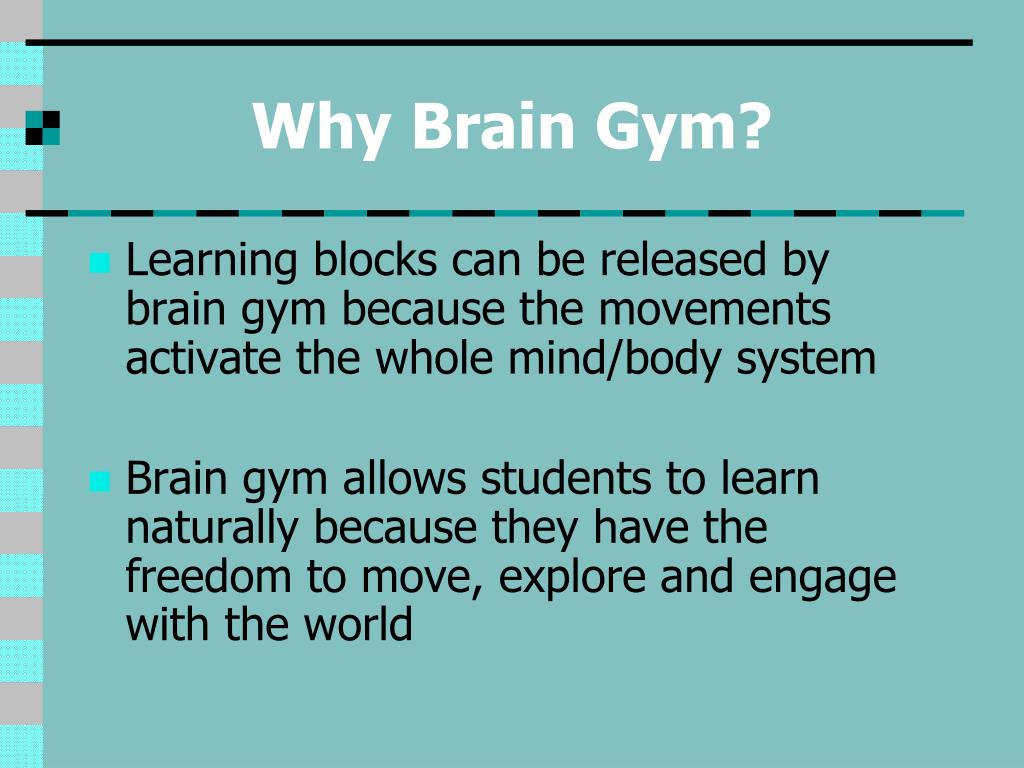 Why Brain Gym?

Learning blocks can be released by brain gym because the movements activate the whole mind/body system

Brain gym allows students to learn naturally because they have the freedom to move, explore and engage with the world